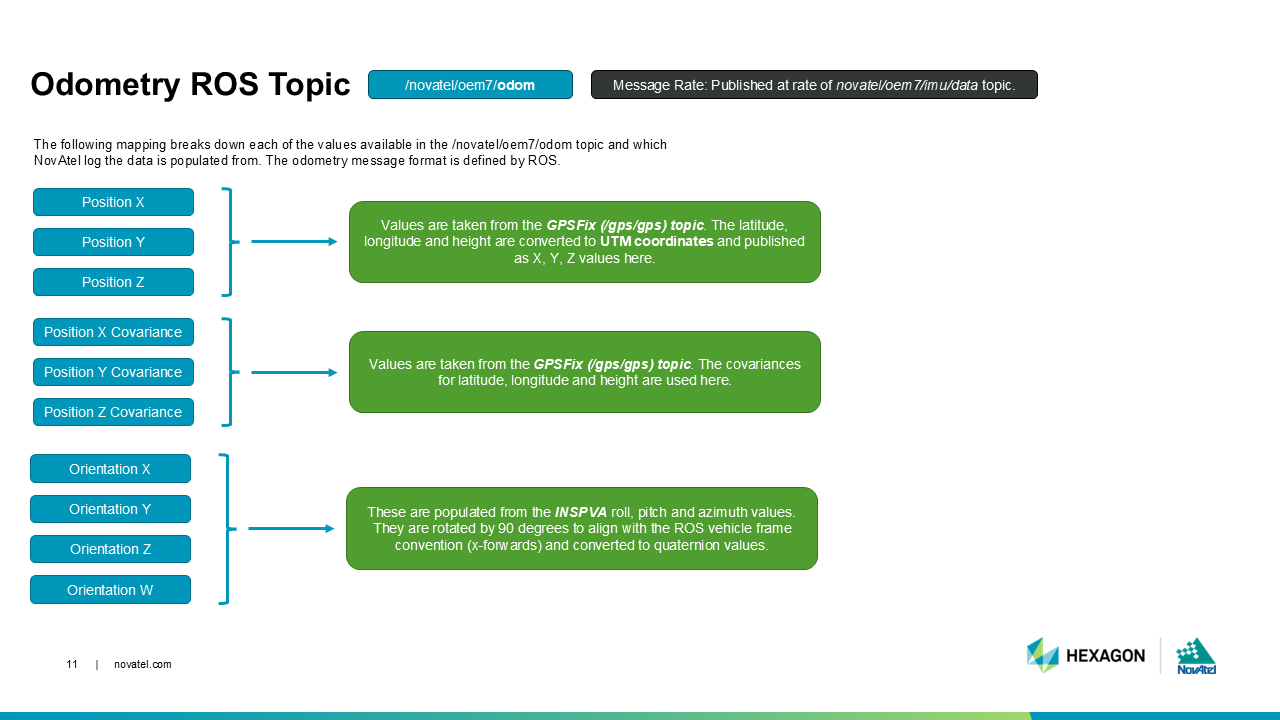 Odometry ROS Topic

/novatel/oem7/odom

Message Rate: Published at rate of novatel/oem7/imu/data topic.

The following mapping breaks down each of the values available in the /novatel/oem7/odom topic and which NovAtel log the data is populated from. The odometry message format is defined by ROS.

Position X

Position Y

Position Z

Values are taken from the GPSFix (/gps/gps) topic. The latitude, longitude and height are converted to UTM coordinates and published as X, Y, Z values here.

Position X Covariance

Position Y Covariance

Position Z Covariance

Values are taken from the GPSFix (/gps/gps) topic. The covariances for latitude, longitude and height are used here.

Orientation X

Orientation Y

Orientation Z

Orientation W

These are populated from the INSPVA roll, pitch and azimuth values. They are rotated by 90 degrees to align with the ROS vehicle frame convention (x-forwards) and converted to quaternion values.

11 | novatel.com

HEXAGON

NovAtel